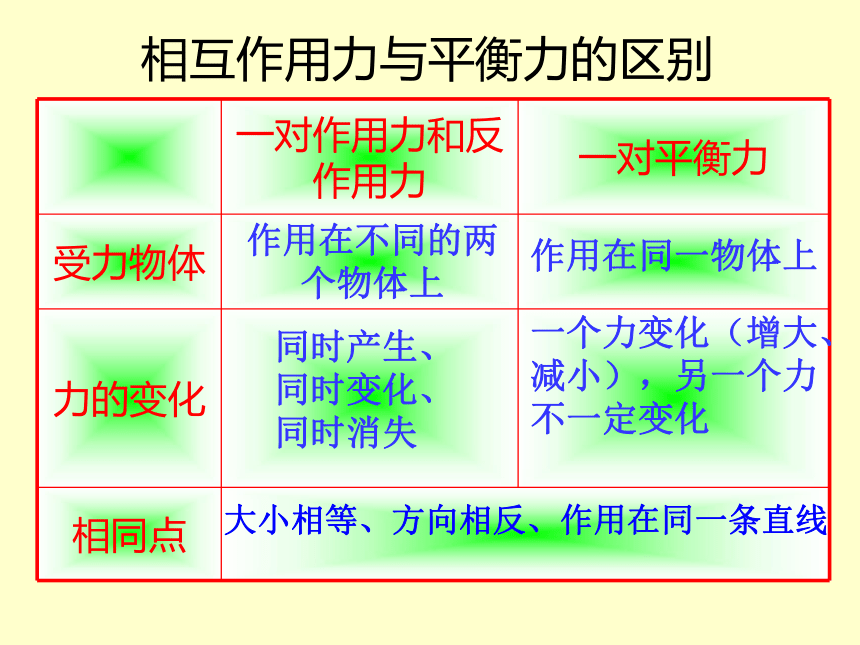 相互作用力与平衡力的区别

|  | 一对作用力和反作用力 | 一对平衡力 |
|---|---|---|
| 受力物体 | 作用在不同的两个物体上 | 作用在同一物体上 |
| 力的变化 | 同时产生、同时变化、同时消失 | 一个力变化（增大、减小），另一个力不一定变化 |
| 相同点 | 大小相等、方向相反、作用在同一条直线 | |